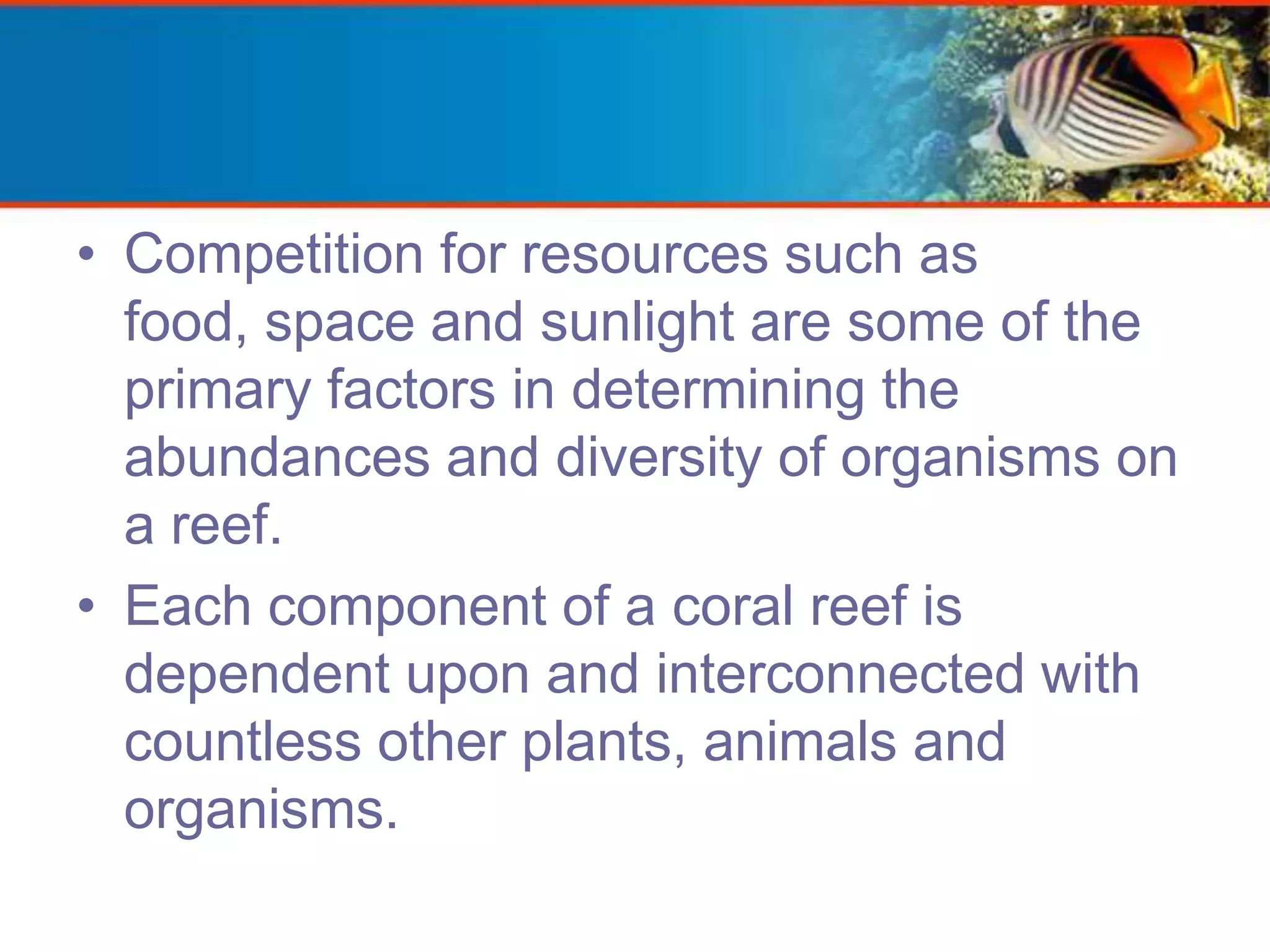 • Competition for resources such as food, space and sunlight are some of the primary factors in determining the abundances and diversity of organisms on a reef.

• Each component of a coral reef is dependent upon and interconnected with countless other plants, animals and organisms.